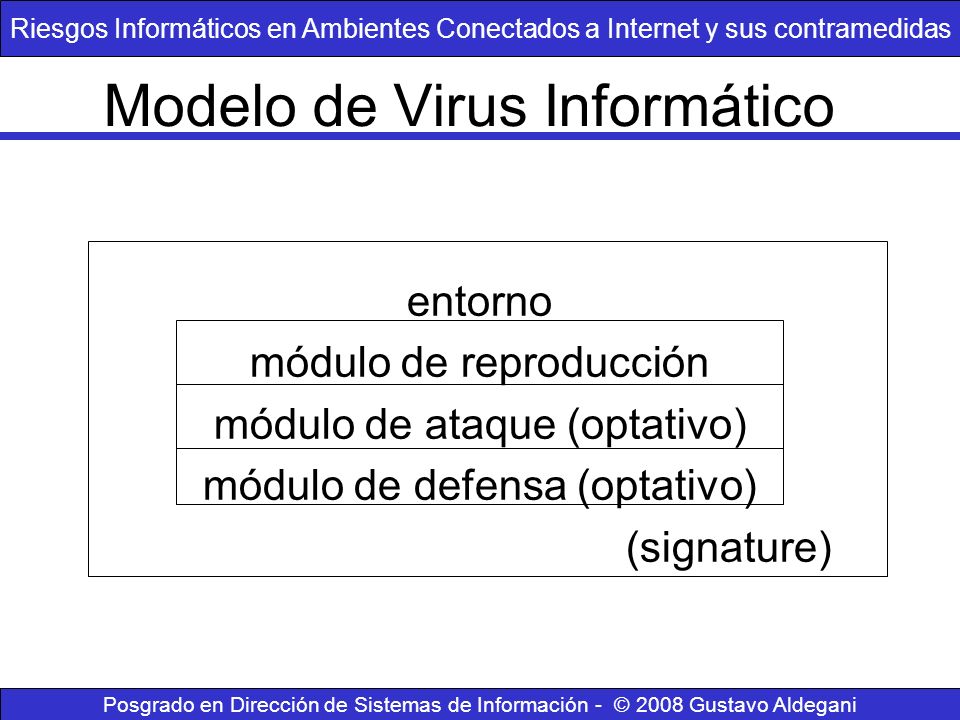 Riesgos Informáticos en Ambientes Conectados a Internet y sus contramedidas

Modelo de Virus Informático

entorno

módulo de reproducción

módulo de ataque (optativo)

módulo de defensa (optativo)

(signature)

Posgrado en Dirección de Sistemas de Información - © 2008 Gustavo Aldegani